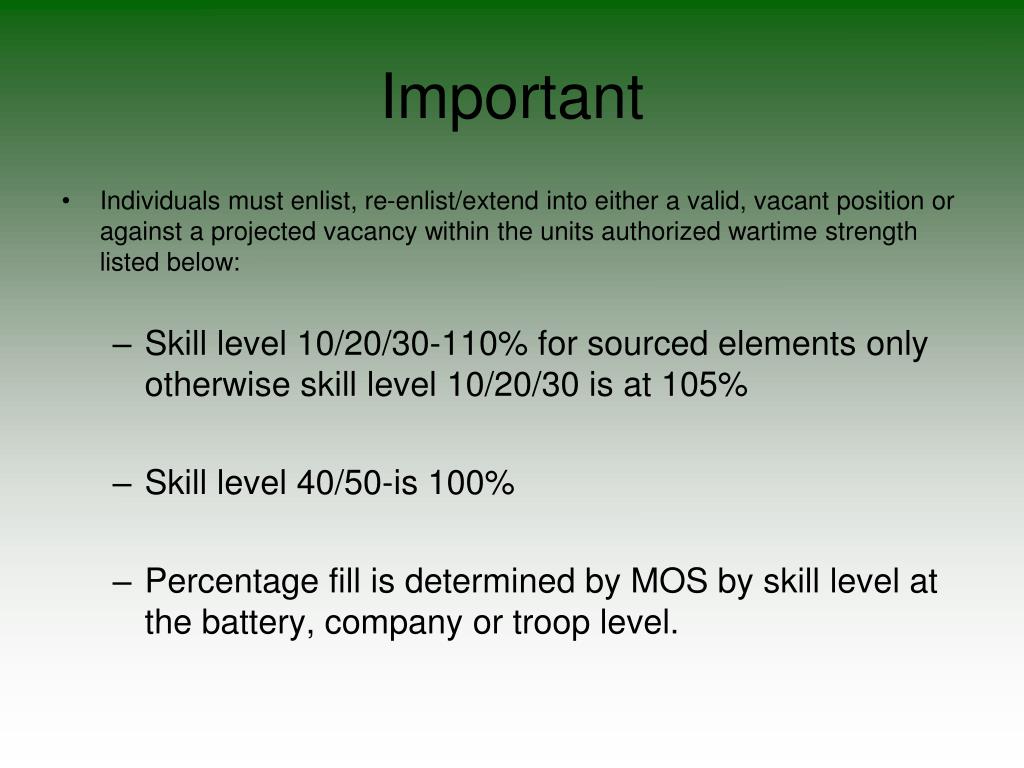 Important

• Individuals must enlist, re-enlist/extend into either a valid, vacant position or against a projected vacancy within the units authorized wartime strength listed below:

– Skill level 10/20/30-110% for sourced elements only otherwise skill level 10/20/30 is at 105%

– Skill level 40/50-is 100%

– Percentage fill is determined by MOS by skill level at the battery, company or troop level.